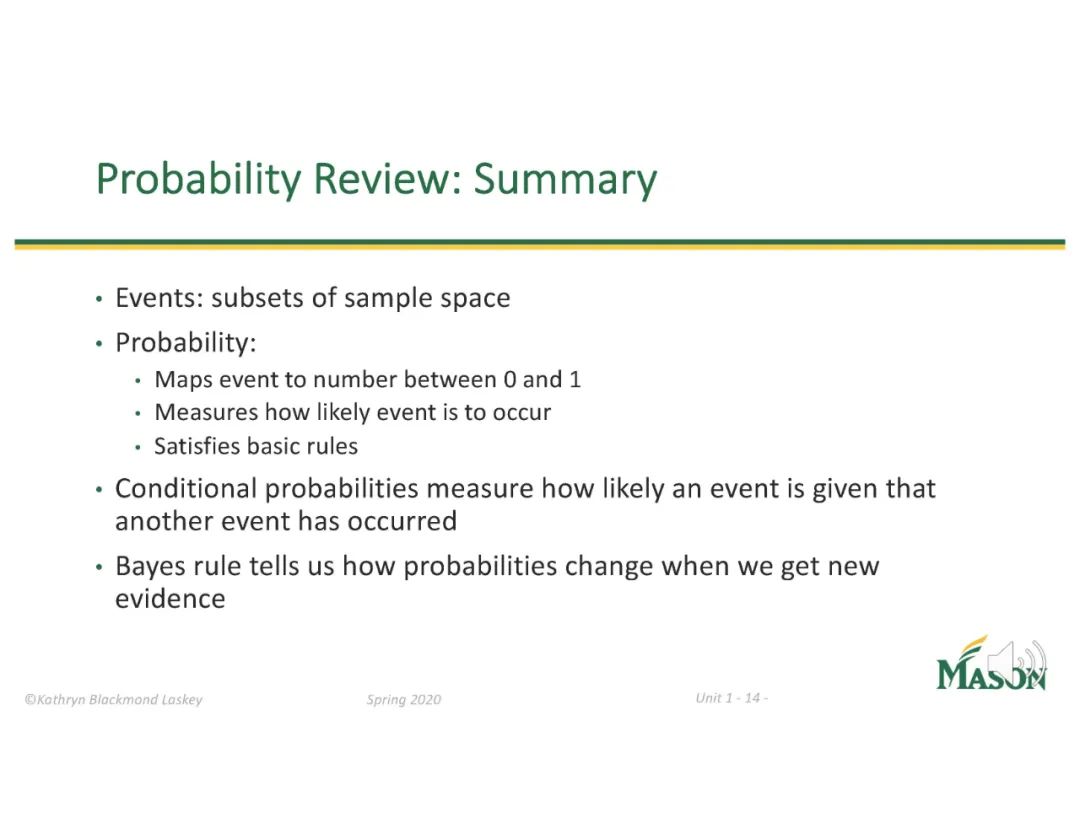 Probability Review: Summary

• Events: subsets of sample space
• Probability:
  • Maps event to number between 0 and 1
  • Measures how likely event is to occur
  • Satisfies basic rules
• Conditional probabilities measure how likely an event is given that another event has occurred
• Bayes rule tells us how probabilities change when we get new evidence

©Kathryn Blackmond Laskey

Spring 2020

Unit 1 - 14 -

MASON